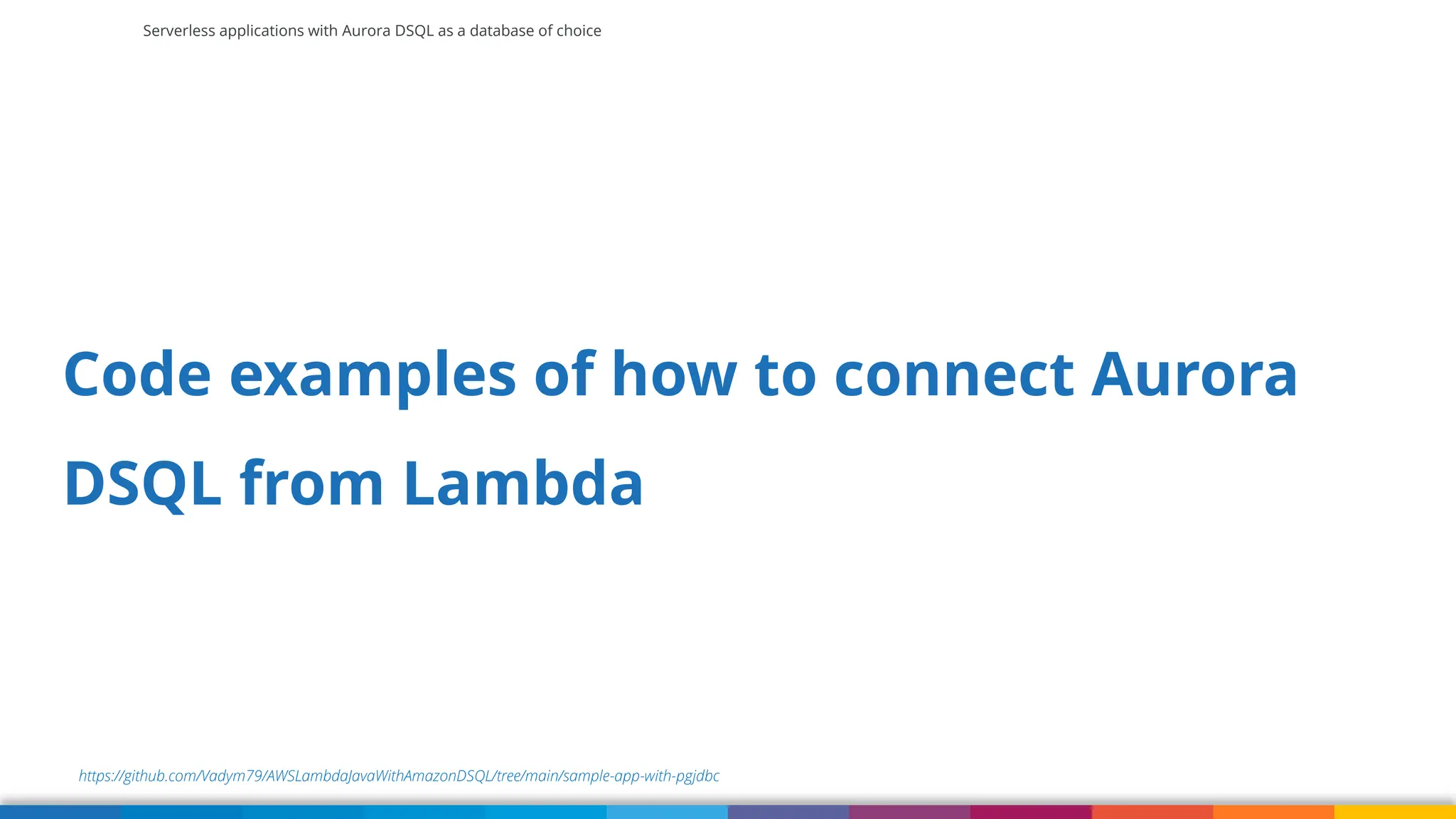 Serverless applications with Aurora DSQL as a database of choice

Code examples of how to connect Aurora DSQL from Lambda

https://github.com/Vadym79/AWSLambdaJavaWithAmazonDSQL/tree/main/sample-app-with-pgjdbc